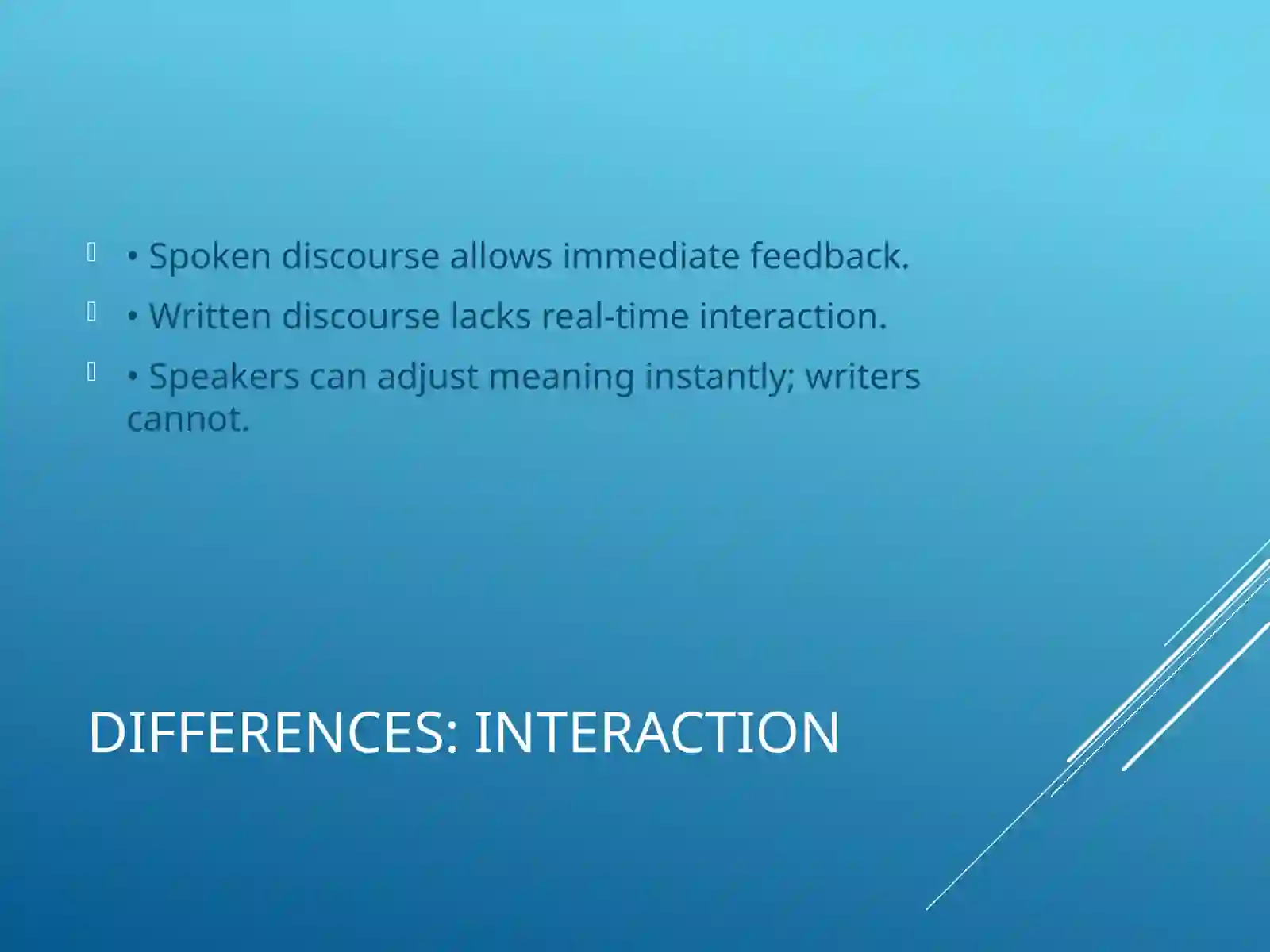 • Spoken discourse allows immediate feedback.

• Written discourse lacks real-time interaction.

• Speakers can adjust meaning instantly; writers cannot.

DIFFERENCES: INTERACTION